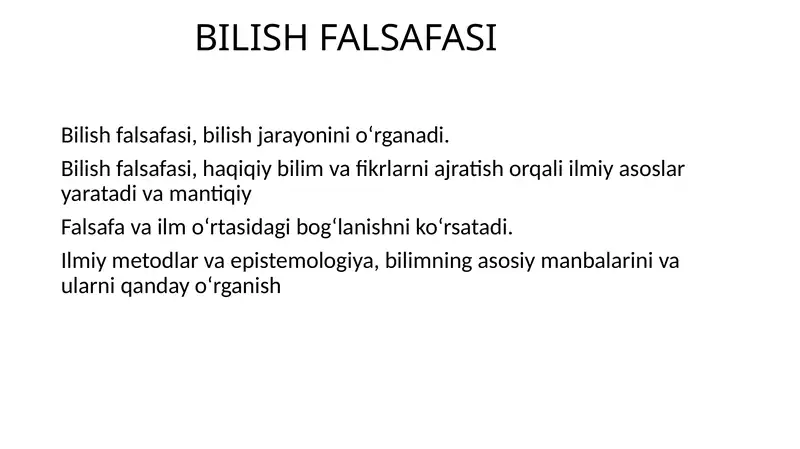 BILISH FALSAFASI

Bilish falsafasi, bilish jarayonini oʻrganadi.

Bilish falsafasi, haqiqiy bilim va fikrlarni ajratish orqali ilmiy asoslar yaratadi va mantiqiy

Falsafa va ilm oʻrtasidagi bogʻlanishni koʻrsatadi.

Ilmiy metodlar va epistemologiya, bilimning asosiy manbalarini va ularni qanday oʻrganish